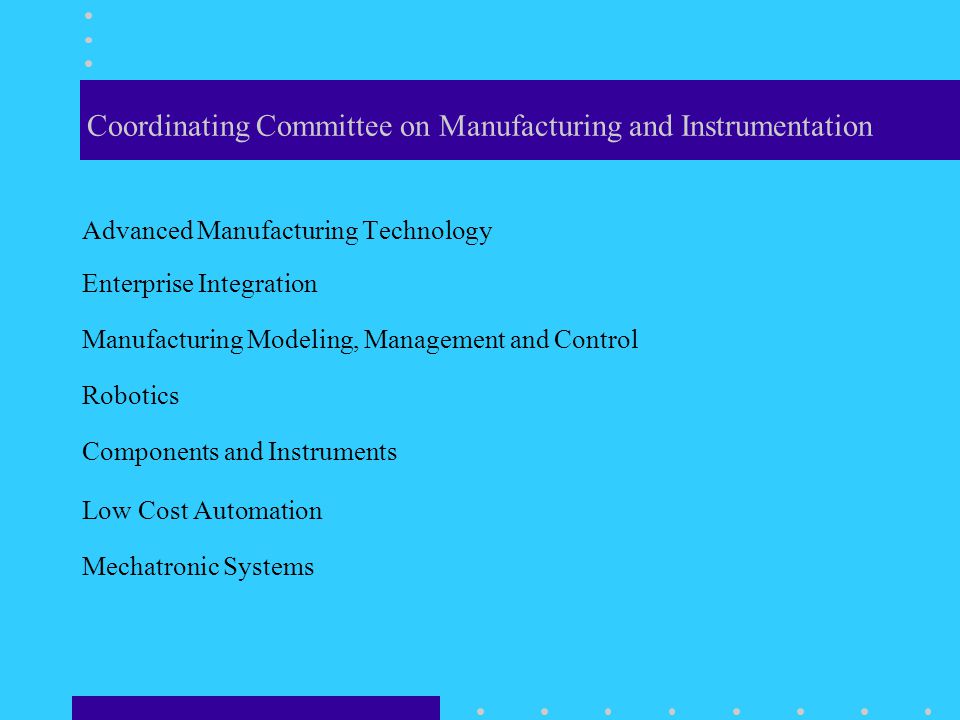 Coordinating Committee on Manufacturing and Instrumentation

Advanced Manufacturing Technology

Enterprise Integration

Manufacturing Modeling, Management and Control

Robotics

Components and Instruments

Low Cost Automation

Mechatronic Systems